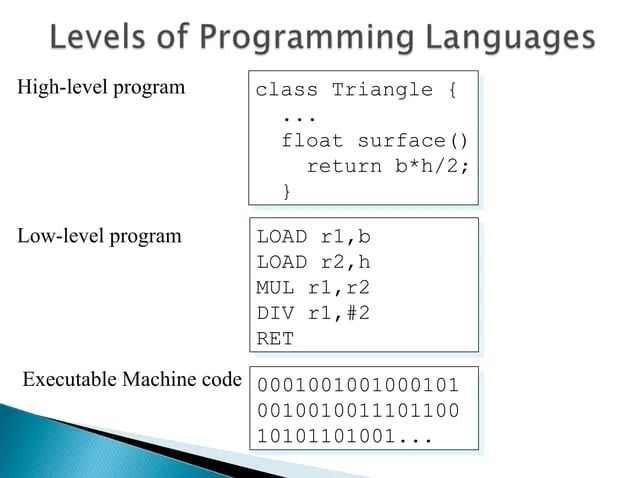 Levels of Programming Languages

High-level program

class Triangle {
...
float surface()
return b*h/2;
}

Low-level program

LOAD r1,b
LOAD r2,h
MUL r1,r2
DIV r1,#2
RET

Executable Machine code

0001001001000101
0010010011101100
10101101001...